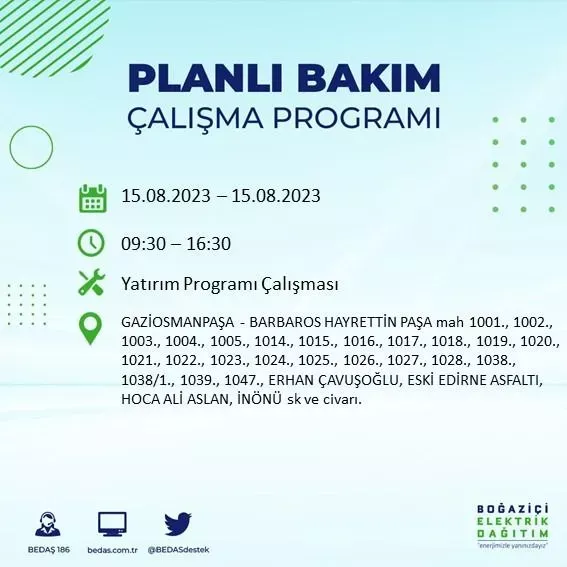 PLANLI BAKIM
ÇALIŞMA PROGRAMI

15.08.2023 – 15.08.2023

09:30 – 16:30

Yatırım Programı Çalışması

GAZİOSMANPAŞA - BARBAROS HAYRETTİN PAŞA mah 1001., 1002., 1003., 1004., 1005., 1014., 1015., 1016., 1017., 1018., 1019., 1020., 1021., 1022., 1023., 1024., 1025., 1026., 1027., 1028., 1038., 1038/1., 1039., 1047., ERHAN ÇAVUŞOĞLU, ESKİ EDİRNE ASFALTI, HOCA ALİ ASLAN, İNÖNÜ sk ve civarı.

BEDAŞ 186
bedas.com.tr
@BEDASdestek

BOĞAZİÇİ
ELEKTRİK
DAĞITIM
"enerjimizle yanınızdayız"